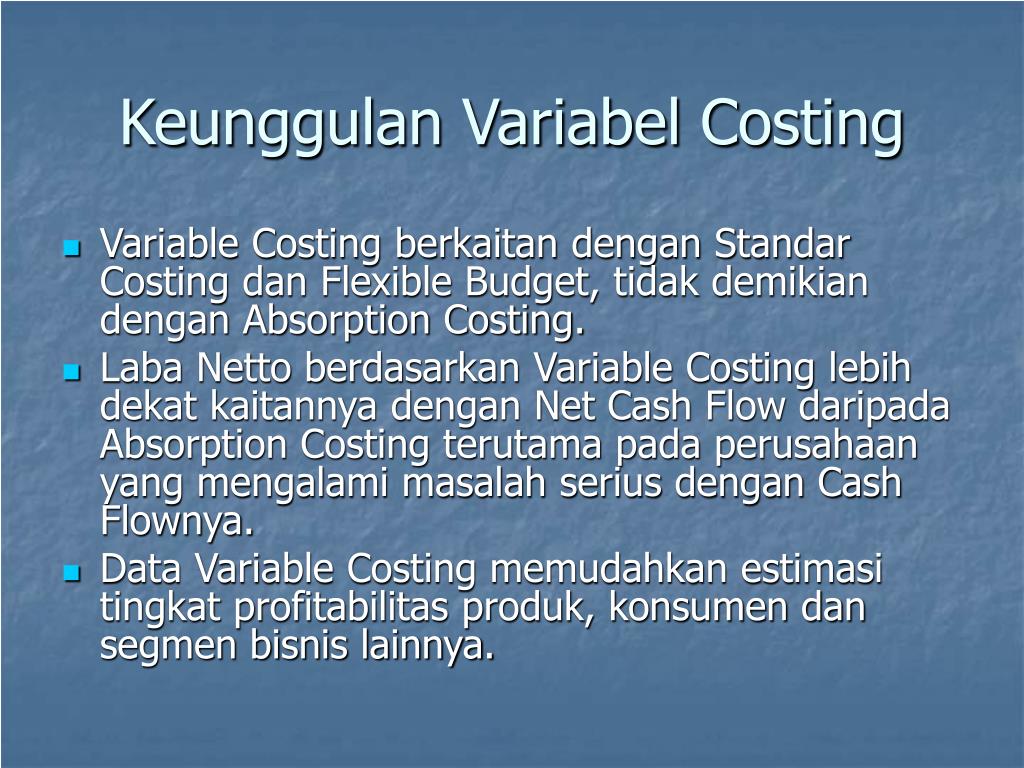 Keunggulan Variabel Costing

- Variable Costing berkaitan dengan Standar Costing dan Flexible Budget, tidak demikian dengan Absorption Costing.
- Laba Netto berdasarkan Variable Costing lebih dekat kaitannya dengan Net Cash Flow daripada Absorption Costing terutama pada perusahaan yang mengalami masalah serius dengan Cash Flownya.
- Data Variable Costing memudahkan estimasi tingkat profitabilitas produk, konsumen dan segmen bisnis lainnya.